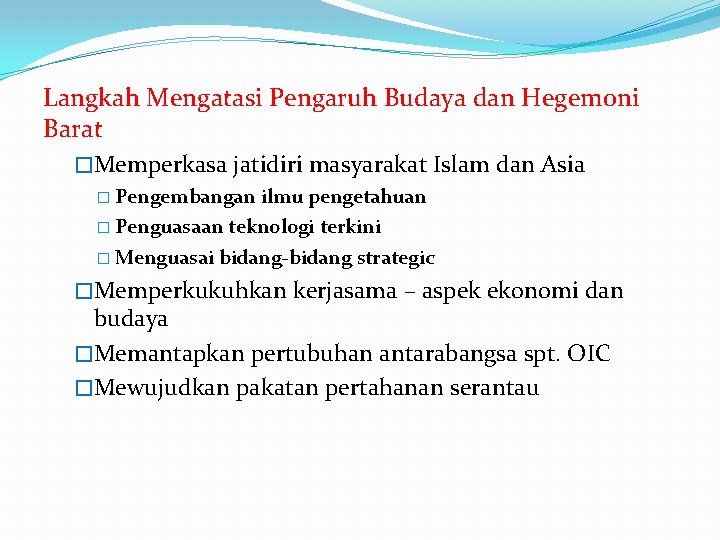 Langkah Mengatasi Pengaruh Budaya dan Hegemoni Barat

□Memperkasa jatidiri masyarakat Islam dan Asia

□ Pengembangan ilmu pengetahuan

□ Penguasaan teknologi terkini

□ Menguasai bidang-bidang strategic

□Memperkukuhkan kerjasama – aspek ekonomi dan budaya

□Memantapkan pertubuhan antarabangsa spt. OIC

□Mewujudkan pakatan pertahanan serantau